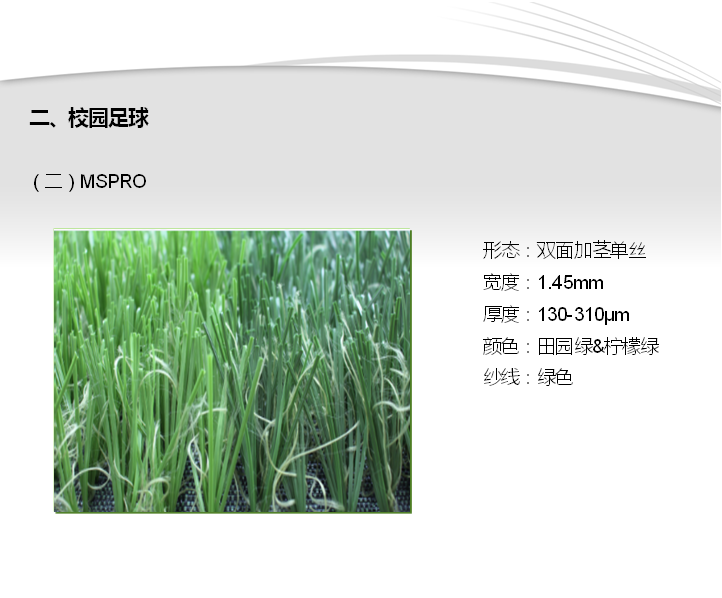 二、校园足球

（二）MSPRO

形态：双面加茎单丝
宽度：1.45mm
厚度：130-310μm
颜色：田园绿&柠檬绿
纱线：绿色